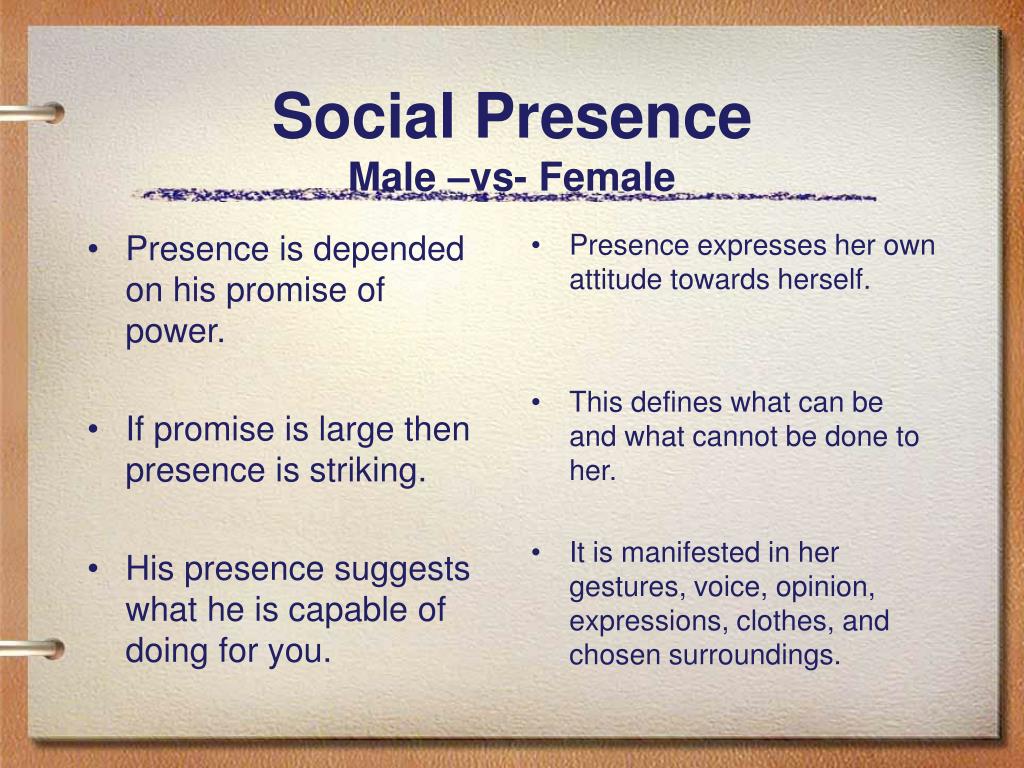 Social Presence
Male –vs- Female

• Presence is depended on his promise of power.

• If promise is large then presence is striking.

• His presence suggests what he is capable of doing for you.

• Presence expresses her own attitude towards herself.

• This defines what can be and what cannot be done to her.

• It is manifested in her gestures, voice, opinion, expressions, clothes, and chosen surroundings.